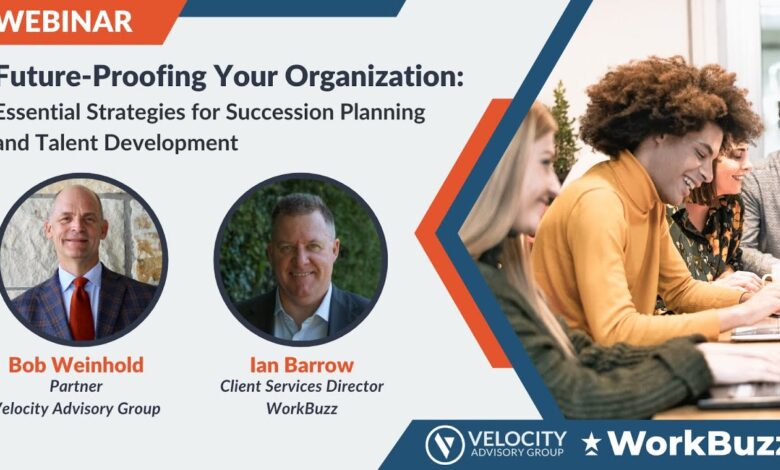 WEBINAR

Future-Proofing Your Organization: Essential Strategies for Succession Planning and Talent Development

Bob Weinhold
Partner
Velocity Advisory Group

Ian Barrow
Client Services Director
WorkBuzz

VELOCITY ADVISORY GROUP

WorkBuzz